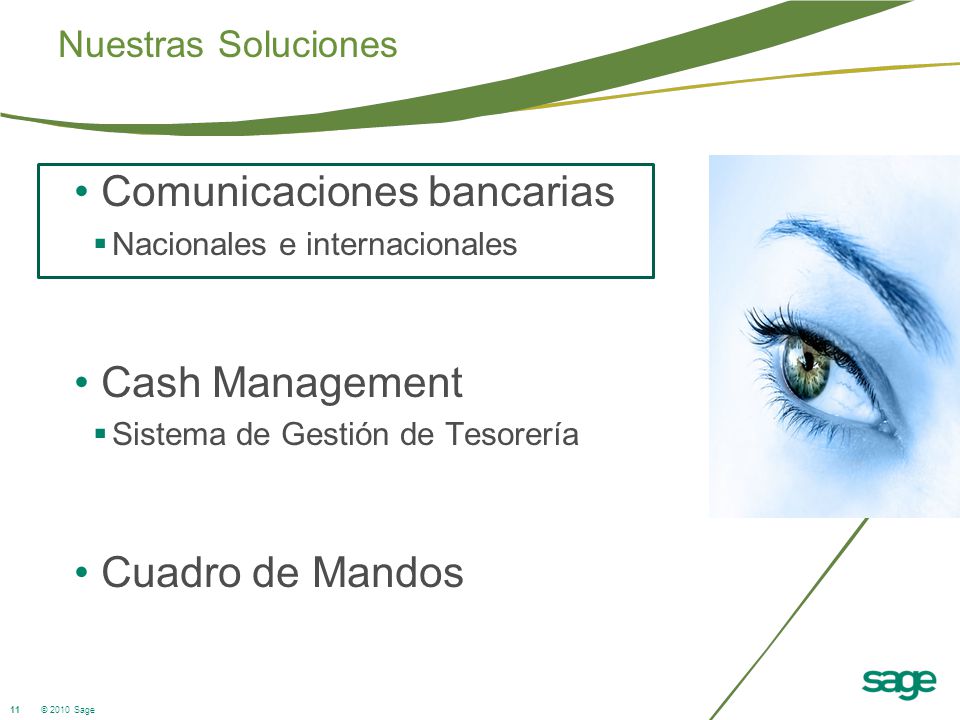 Nuestras Soluciones

• Comunicaciones bancarias
▪ Nacionales e internacionales

• Cash Management
▪ Sistema de Gestión de Tesorería

• Cuadro de Mandos

11 © 2010 Sage

sage